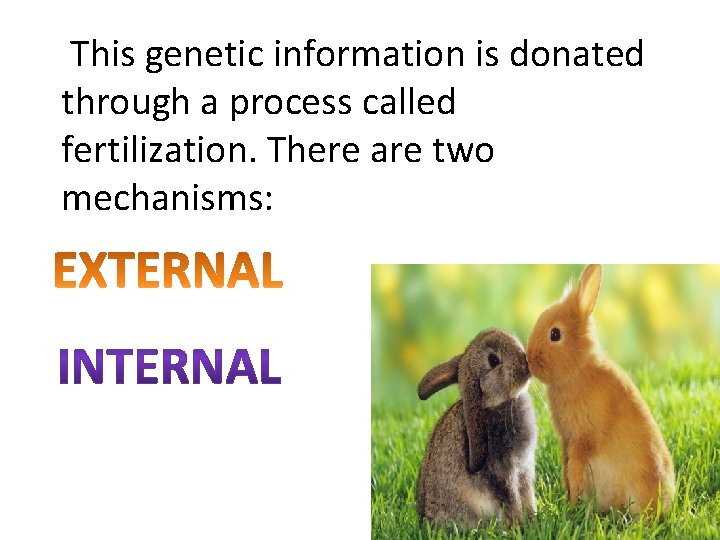 This genetic information is donated through a process called fertilization. There are two mechanisms:

EXTERNAL

INTERNAL